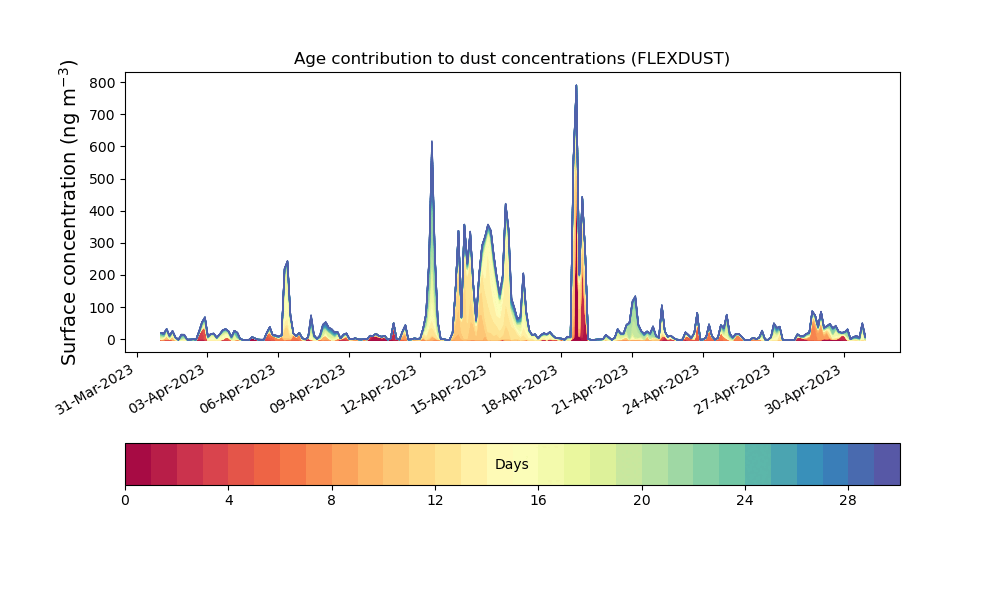 Age contribution to dust concentrations (FLEXDUST)

Surface concentration (ng m$^{-3}$)

800
700
600
500
400
300
200
100
0

31-Mar-2023
03-Apr-2023
06-Apr-2023
09-Apr-2023
12-Apr-2023
15-Apr-2023
18-Apr-2023
21-Apr-2023
24-Apr-2023
27-Apr-2023
30-Apr-2023

Days

0
4
8
12
16
20
24
28